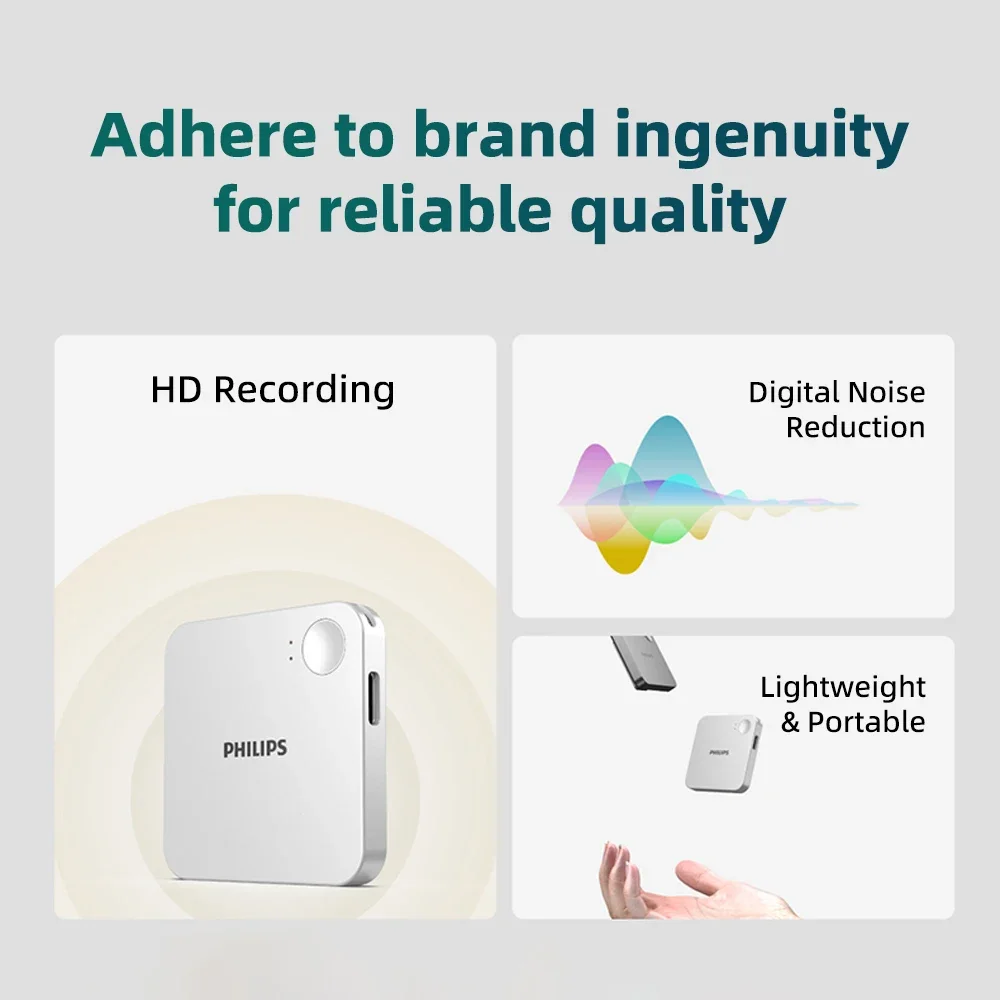 Adhere to brand ingenuity for reliable quality

HD Recording

PHILIPS

Digital Noise Reduction

Lightweight & Portable

PHILIPS